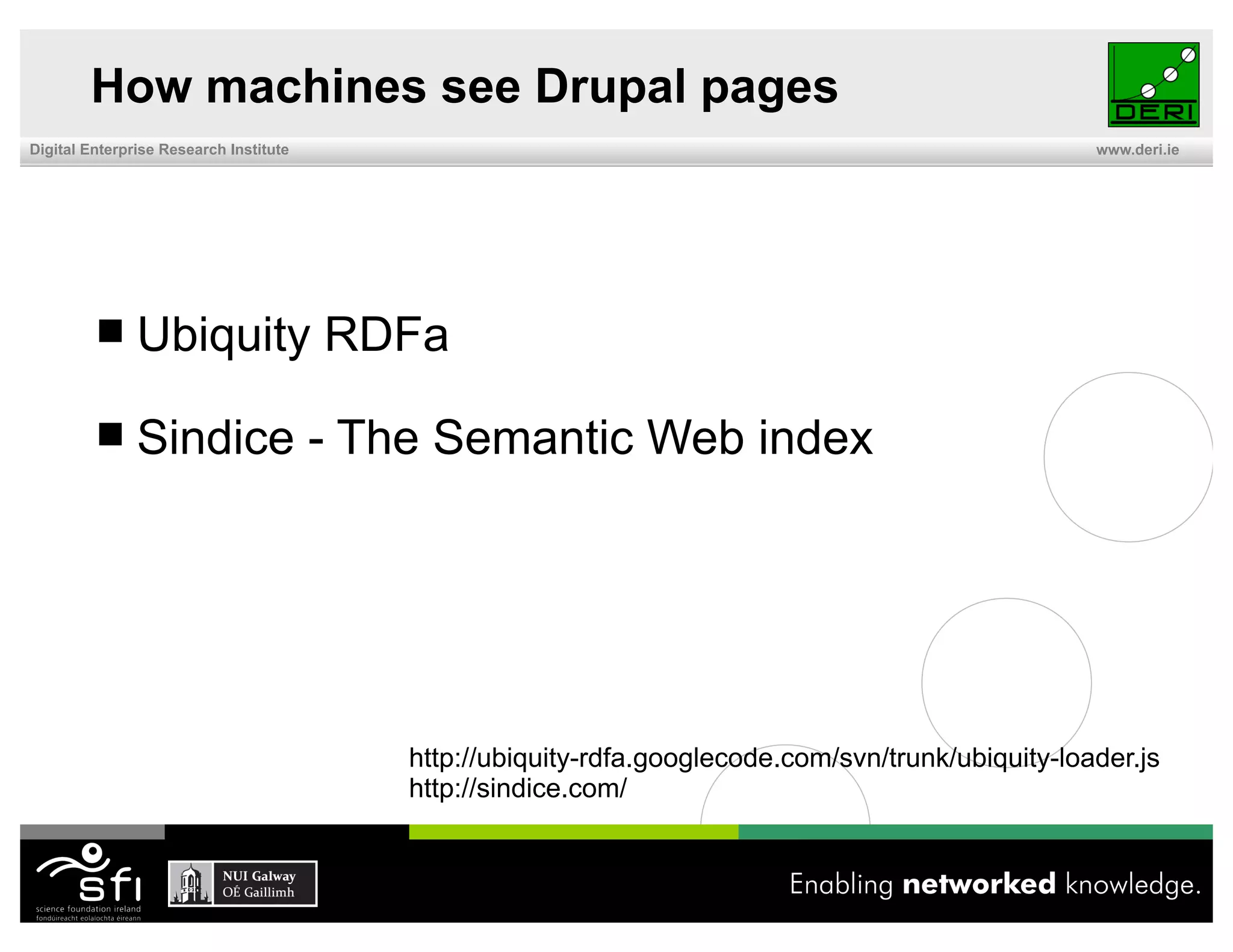 How machines see Drupal pages

DERI

Digital Enterprise Research Institute

www.deri.ie

■ Ubiquity RDFa

■ Sindice - The Semantic Web index

http://ubiquity-rdfa.googlecode.com/svn/trunk/ubiquity-loader.js
http://sindice.com/

sfi
science foundation ireland
fondúireacht eolaíochta éireann

NUI Galway
OÉ Gaillimh

Enabling networked knowledge.